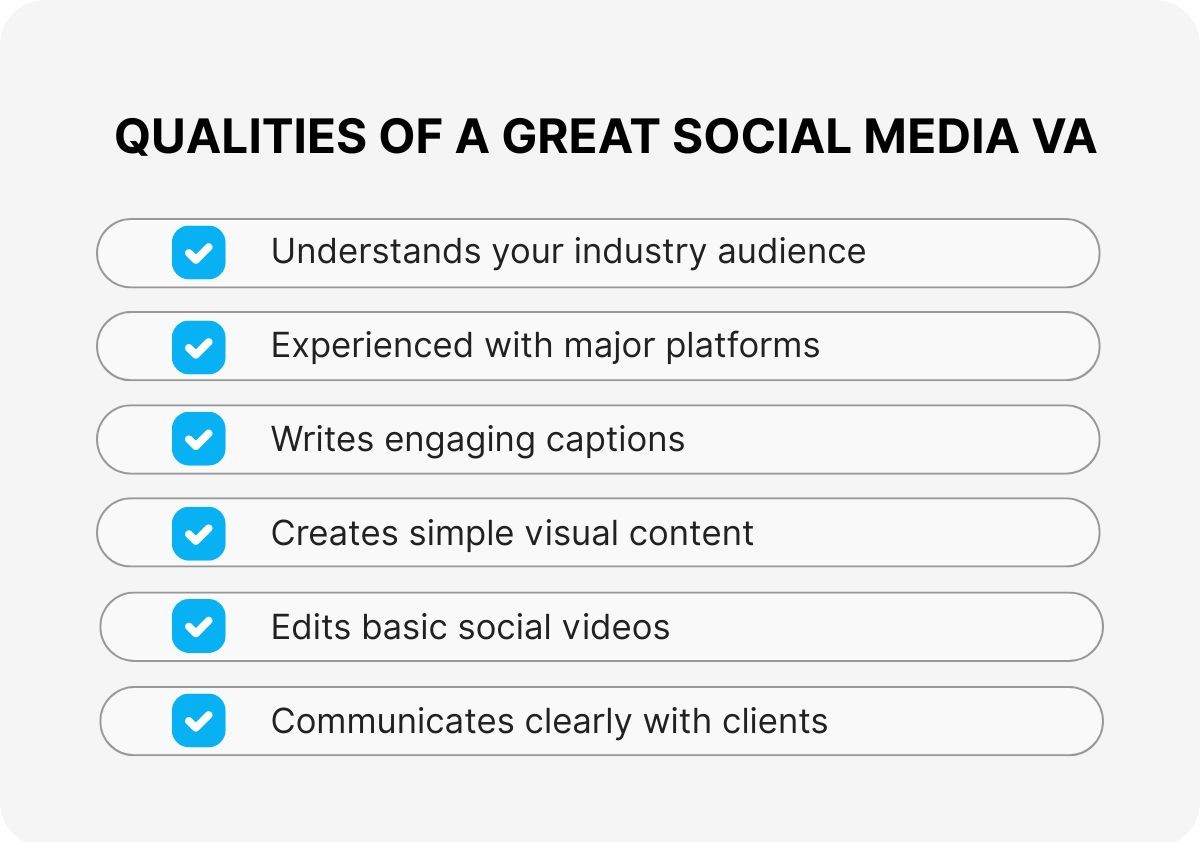 QUALITIES OF A GREAT SOCIAL MEDIA VA

Understands your industry audience

Experienced with major platforms

Writes engaging captions

Creates simple visual content

Edits basic social videos

Communicates clearly with clients